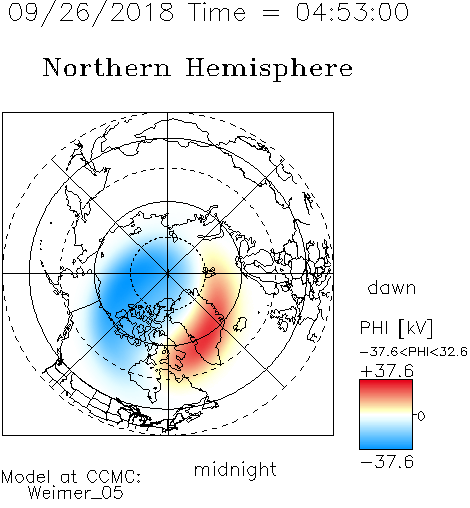 09/26/2018 Time = 04:53:00

Northern Hemisphere

dawn

PHI [kV]

-37.6<PHI<32.6

+37.6

0

-37.6

midnight

Model at CCMC:
Weimer_05